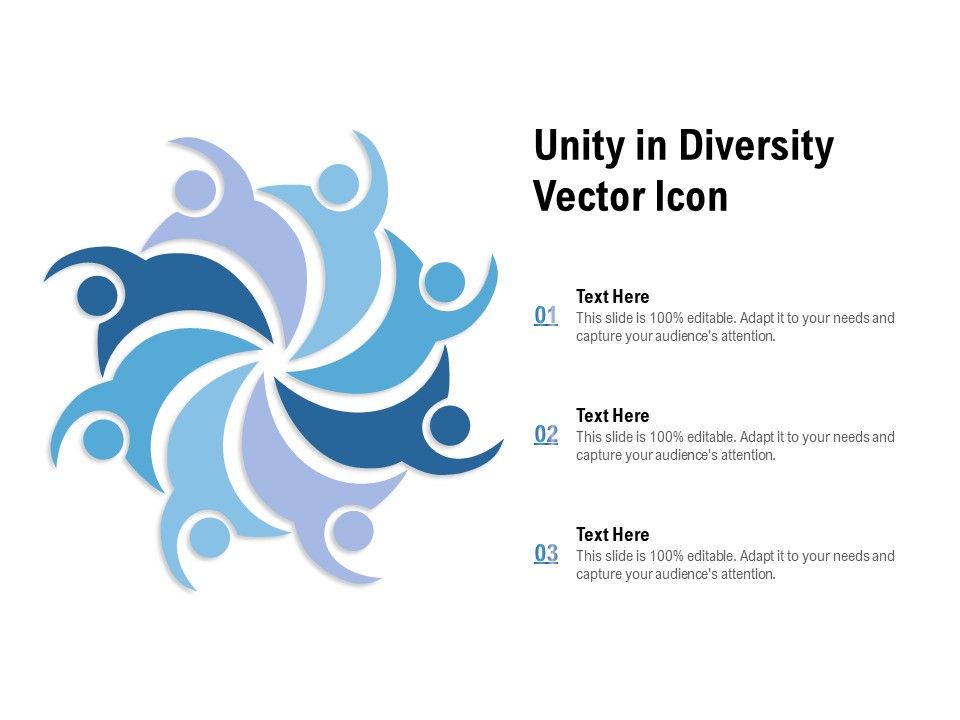 Unity in Diversity Vector Icon

01

Text Here

This slide is 100% editable. Adapt it to your needs and capture your audience's attention.

02

Text Here

This slide is 100% editable. Adapt it to your needs and capture your audience's attention.

03

Text Here

This slide is 100% editable. Adapt it to your needs and capture your audience's attention.